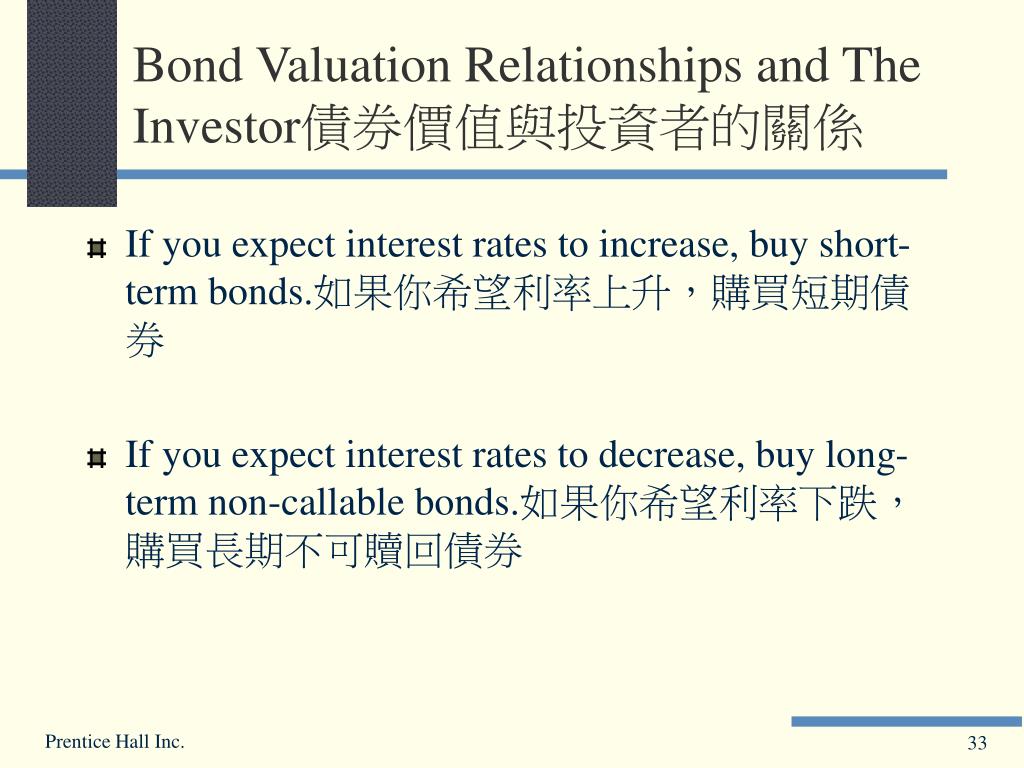 Bond Valuation Relationships and The Investor債券價值與投資者的關係

If you expect interest rates to increase, buy short-term bonds.如果你希望利率上升，購買短期債券

If you expect interest rates to decrease, buy long-term non-callable bonds.如果你希望利率下跌，購買長期不可贖回債券

Prentice Hall Inc.

33